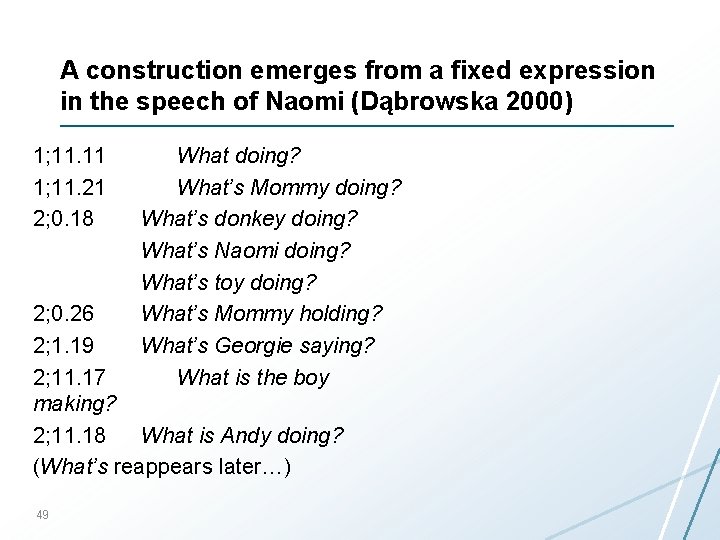 A construction emerges from a fixed expression in the speech of Naomi (Dąbrowska 2000)

1;11.11 What doing?
1;11.21 What's Mommy doing?
2;0.18 What's donkey doing?
What's Naomi doing?
What's toy doing?
2;0.26 What's Mommy holding?
2;1.19 What's Georgie saying?
2;11.17 What is the boy making?
2;11.18 What is Andy doing?
(What's reappears later…)

49